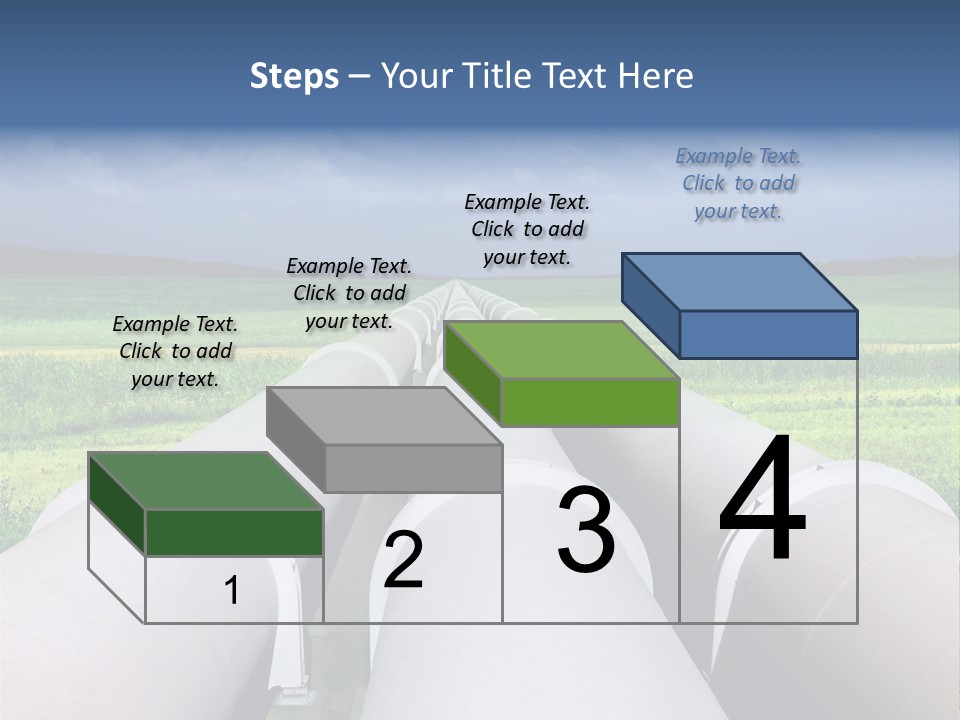 Steps – Your Title Text Here

Example Text. Click to add your text.

Example Text. Click to add your text.

Example Text. Click to add your text.

Example Text. Click to add your text.

1

2

3

4